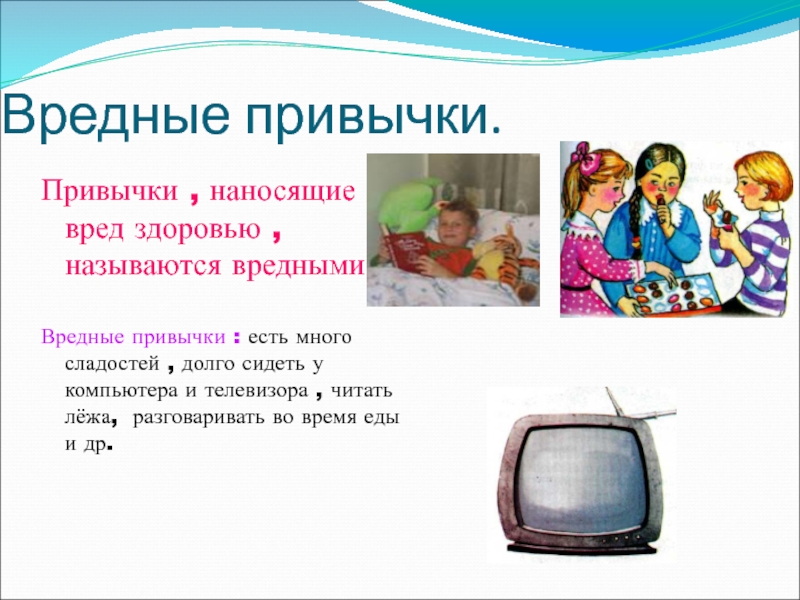 Вредные привычки.

Привычки , наносящие вред здоровью , называются вредными

Вредные привычки : есть много сладостей , долго сидеть у компьютера и телевизора , читать лёжа, разговаривать во время еды и др.